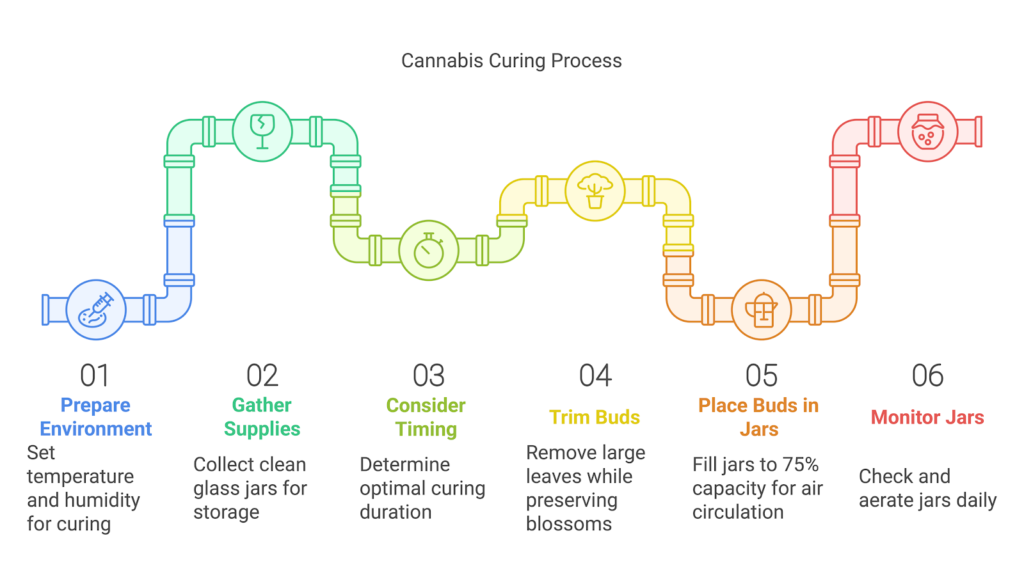 Cannabis Curing Process

01
Prepare Environment
Set temperature and humidity for curing

02
Gather Supplies
Collect clean glass jars for storage

03
Consider Timing
Determine optimal curing duration

04
Trim Buds
Remove large leaves while preserving blossoms

05
Place Buds in Jars
Fill jars to 75% capacity for air circulation

06
Monitor Jars
Check and aerate jars daily